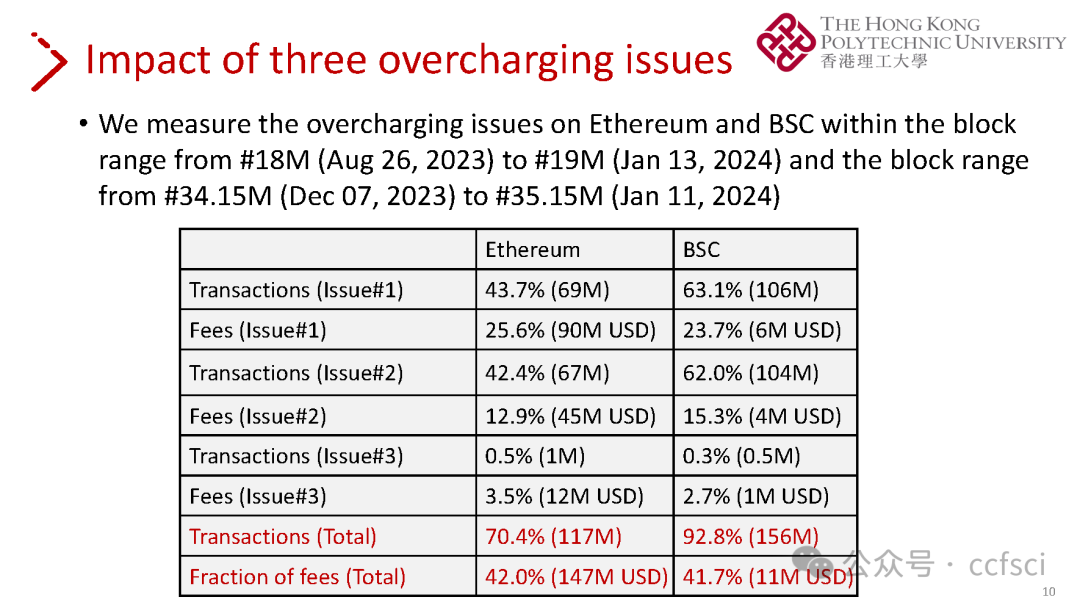 Impact of three overcharging issues

THE HONG KONG POLYTECHNIC UNIVERSITY
香港理工大學

• We measure the overcharging issues on Ethereum and BSC within the block range from #18M (Aug 26, 2023) to #19M (Jan 13, 2024) and the block range from #34.15M (Dec 07, 2023) to #35.15M (Jan 11, 2024)

| | Ethereum | BSC |
|---|---|---|
| Transactions (Issue#1) | 43.7% (69M) | 63.1% (106M) |
| Fees (Issue#1) | 25.6% (90M USD) | 23.7% (6M USD) |
| Transactions (Issue#2) | 42.4% (67M) | 62.0% (104M) |
| Fees (Issue#2) | 12.9% (45M USD) | 15.3% (4M USD) |
| Transactions (Issue#3) | 0.5% (1M) | 0.3% (0.5M) |
| Fees (Issue#3) | 3.5% (12M USD) | 2.7% (1M USD) |
| Transactions (Total) | 70.4% (117M) | 92.8% (156M) |
| Fraction of fees (Total) | 42.0% (147M USD) | 41.7% (11M USD) |

公众号 · ccfsci

10